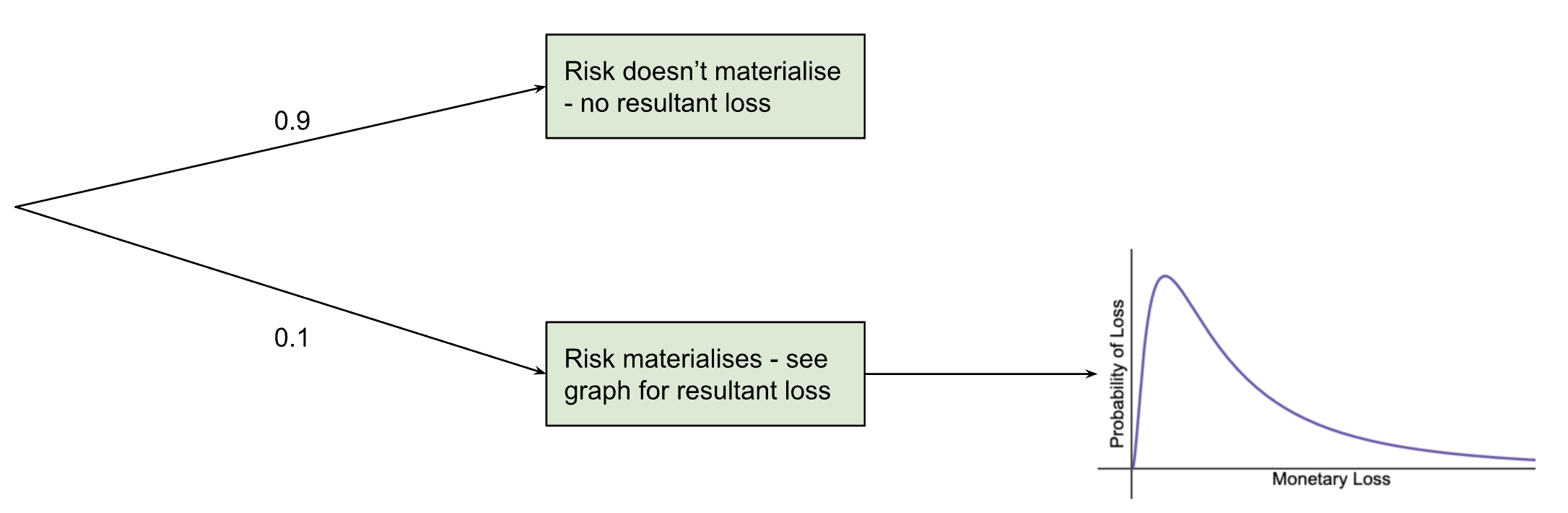 0.9

Risk doesn't materialise - no resultant loss

0.1

Risk materialises - see graph for resultant loss

Probability of Loss

Monetary Loss